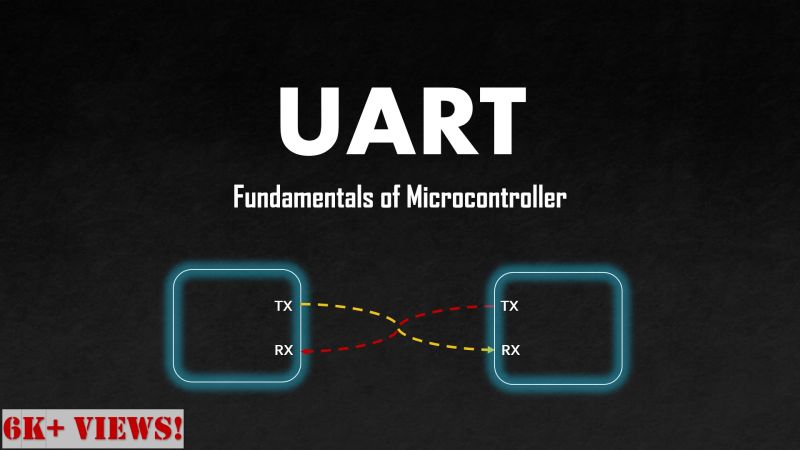 UART

Fundamentals of Microcontroller

TX

RX

TX

RX

6K+ VIEWS!